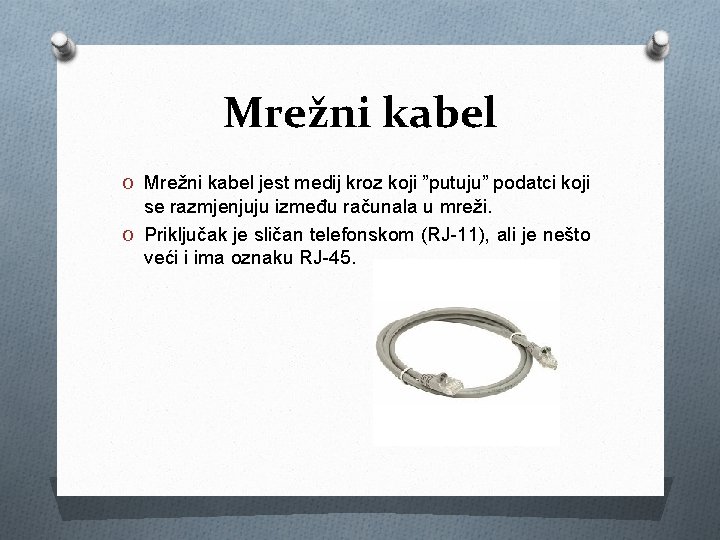 Mrežni kabel

O Mrežni kabel jest medij kroz koji ”putuju” podatci koji se razmjenjuju između računala u mreži.

O Priključak je sličan telefonskom (RJ-11), ali je nešto veći i ima oznaku RJ-45.